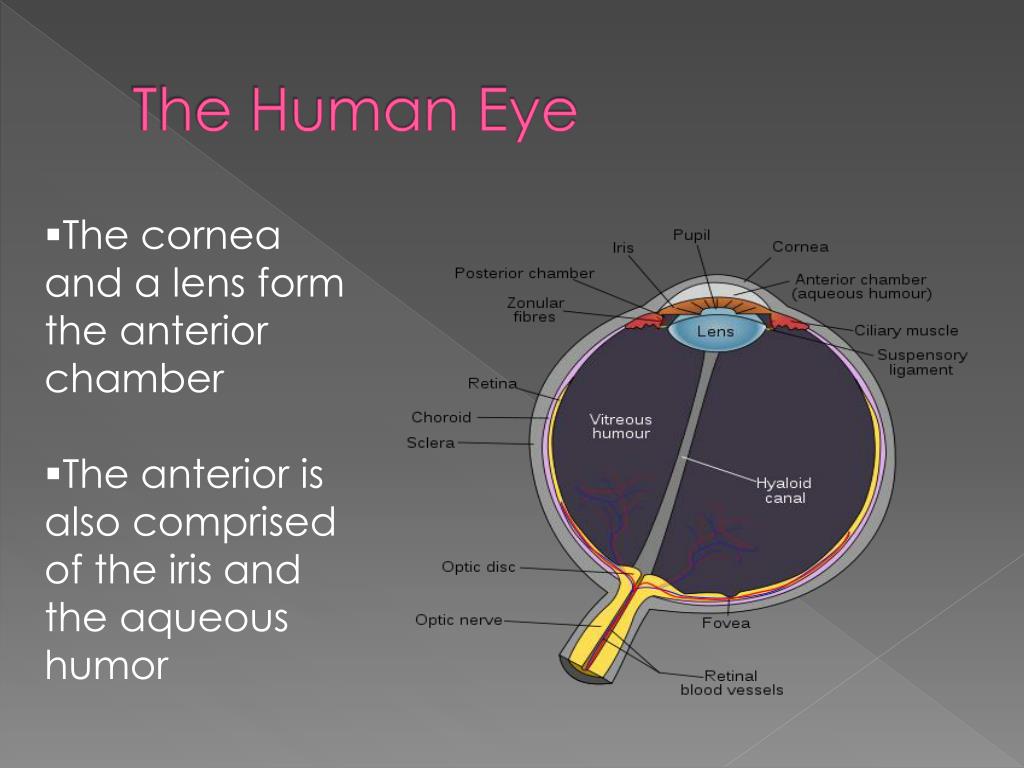 The Human Eye

▪The cornea and a lens form the anterior chamber

▪The anterior is also comprised of the iris and the aqueous humor

Pupil
Iris
Cornea
Posterior chamber
Anterior chamber (aqueous humour)
Zonular fibres
Lens
Ciliary muscle
Suspensory ligament
Retina
Choroid
Sclera
Vitreous humour
Hyaloid canal
Optic disc
Optic nerve
Fovea
Retinal blood vessels